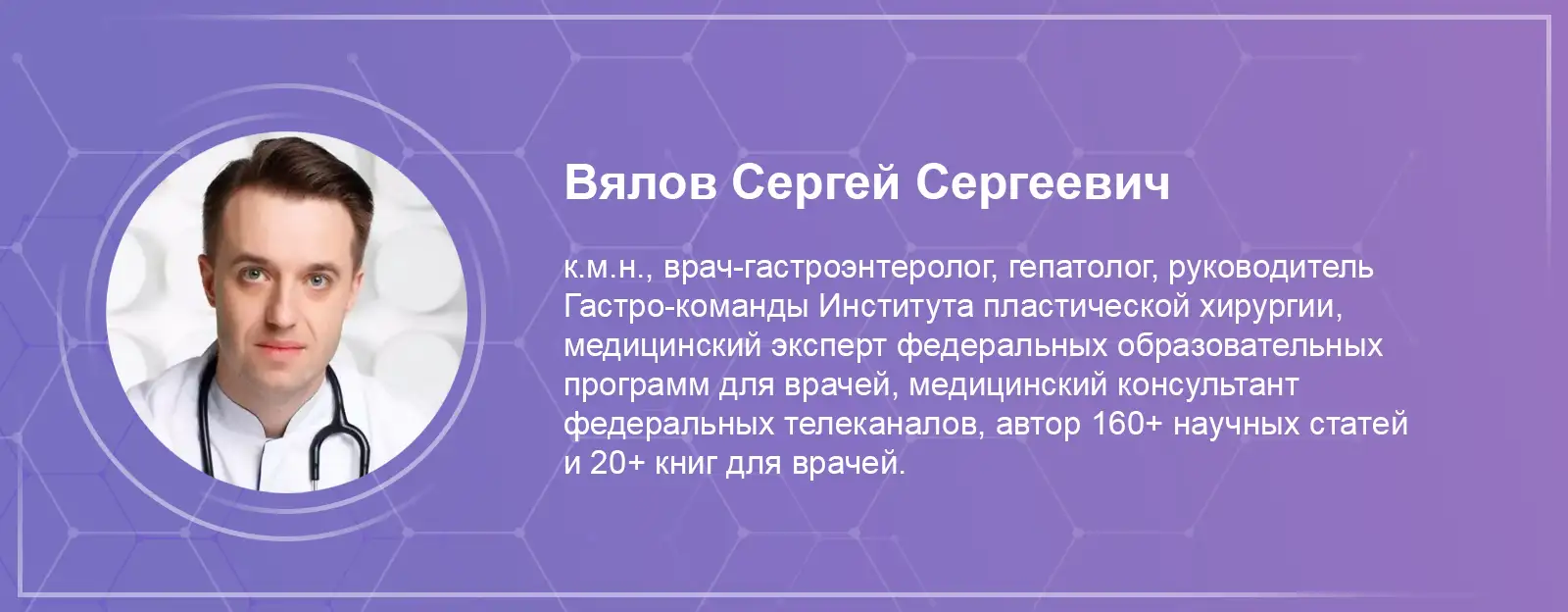 Вялов Сергей Сергеевич

к.м.н., врач-гастроэнтеролог, гепатолог, руководитель Гастро-команды Института пластической хирургии, медицинский эксперт федеральных образовательных программ для врачей, медицинский консультант федеральных телеканалов, автор 160+ научных статей и 20+ книг для врачей.